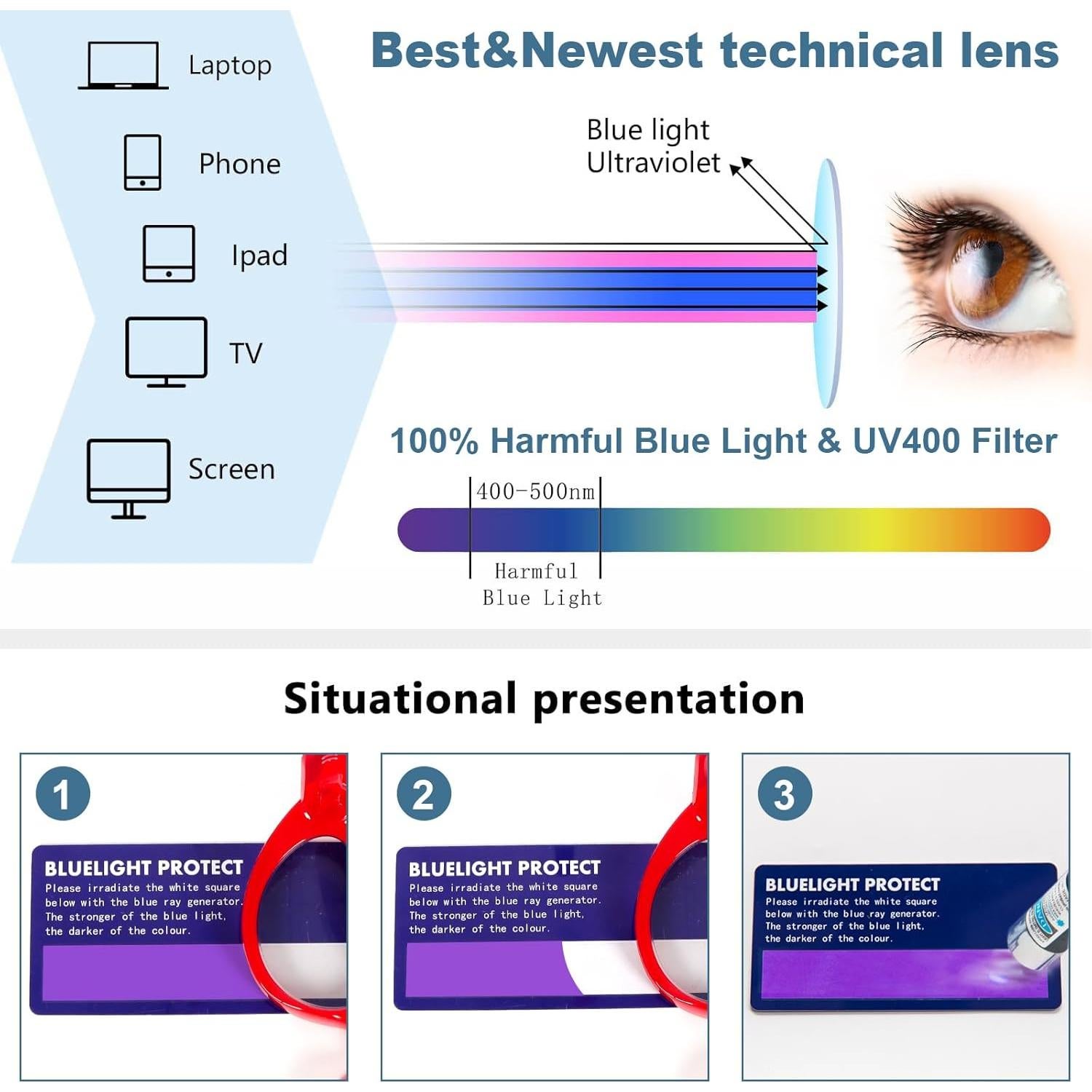 Laptop

Phone

Ipad

TV

Screen

Best&Newest technical lens

Blue light
Ultraviolet

100% Harmful Blue Light & UV400 Filter

400-500nm

Harmful
Blue Light

Situational presentation

1

BLUELIGHT PROTECT
Please irradiate the white square below with the blue ray generator. The stronger of the blue light, the darker of the colour.

2

BLUELIGHT PROTECT
Please irradiate the white square below with the blue ray generator. The stronger of the blue light, the darker of the colour.

3

BLUELIGHT PROTECT
Please irradiate the white square below with the blue ray generator. The stronger of the blue light, the darker of the colour.